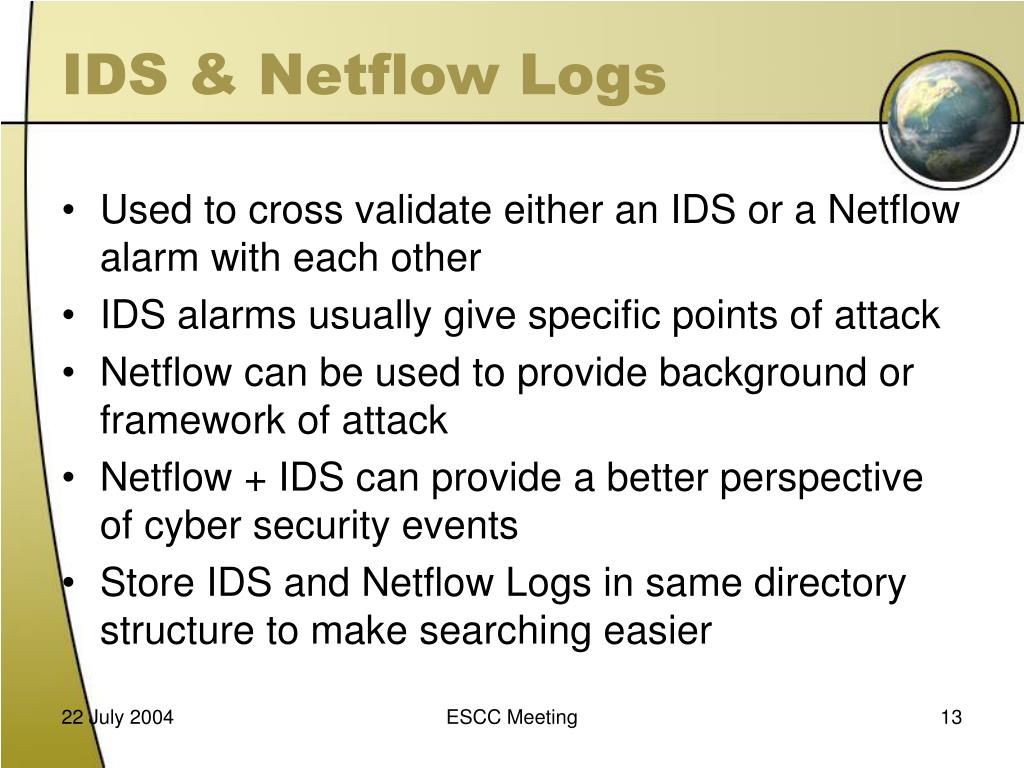 IDS & Netflow Logs

• Used to cross validate either an IDS or a Netflow alarm with each other
• IDS alarms usually give specific points of attack
• Netflow can be used to provide background or framework of attack
• Netflow + IDS can provide a better perspective of cyber security events
• Store IDS and Netflow Logs in same directory structure to make searching easier

22 July 2004
ESCC Meeting
13